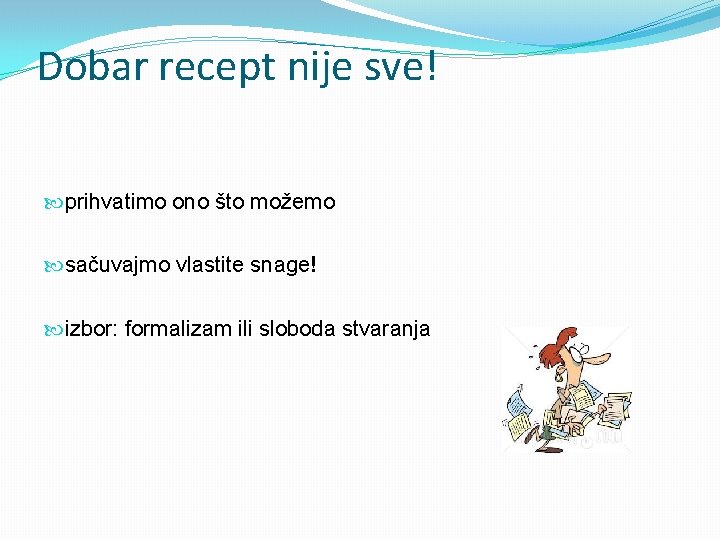 Dobar recept nije sve!

prihvatimo ono što možemo

sačuvajmo vlastite snage!

izbor: formalizam ili sloboda stvaranja